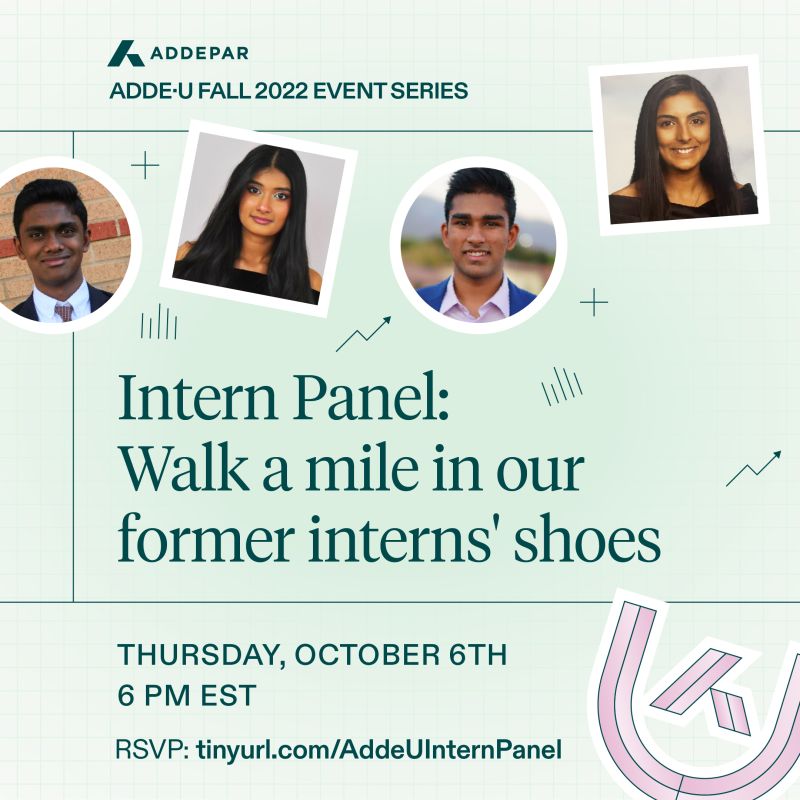 ADDEPAR

ADDE·U FALL 2022 EVENT SERIES

Intern Panel: Walk a mile in our former interns' shoes

THURSDAY, OCTOBER 6TH
6 PM EST

RSVP: tinyurl.com/AddeUInternPanel